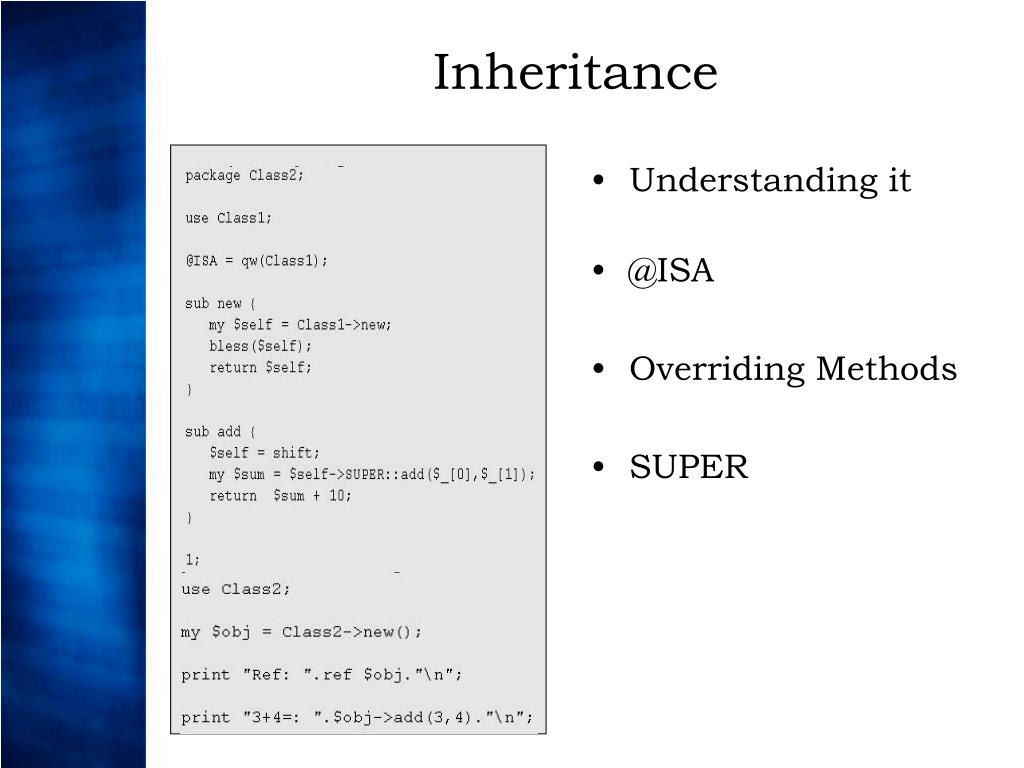 Inheritance

package Class2;

use Class1;

@ISA = qw(Class1);

sub new {
my $self = Class1->new;
bless($self);
return $self;
}

sub add {
$self = shift;
my $sum = $self->SUPER::add($_[0],$_[1]);
return $sum + 10;
}

1;

use Class2;

my $obj = Class2->new();

print "Ref: ".ref $obj."\n";

print "3+4=: ".$obj->add(3,4)."\n";

• Understanding it

• @ISA

• Overriding Methods

• SUPER